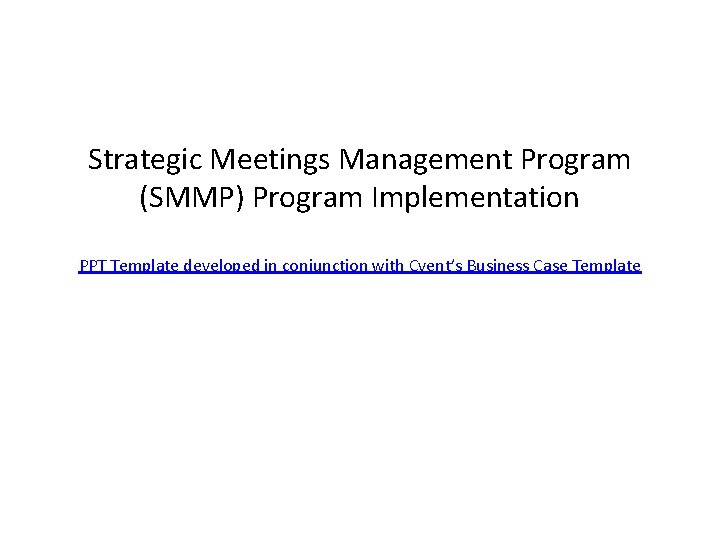 Strategic Meetings Management Program (SMMP) Program Implementation

PPT Template developed in conjunction with Cvent's Business Case Template